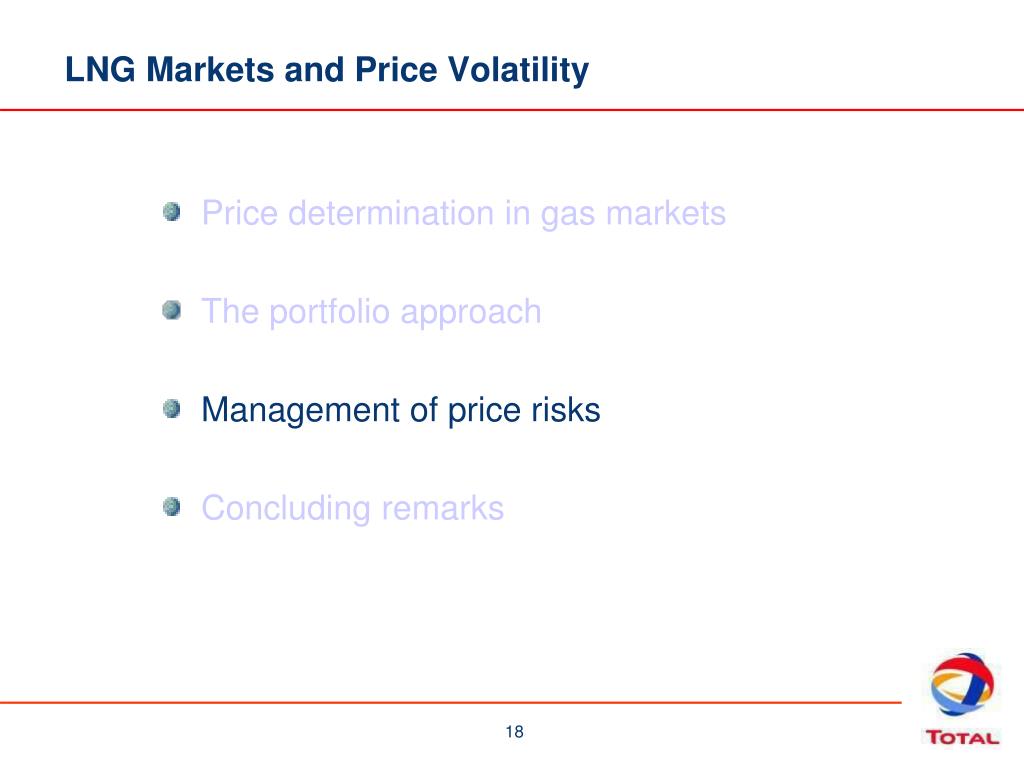 LNG Markets and Price Volatility

Price determination in gas markets

The portfolio approach

Management of price risks

Concluding remarks

18

TOTAL